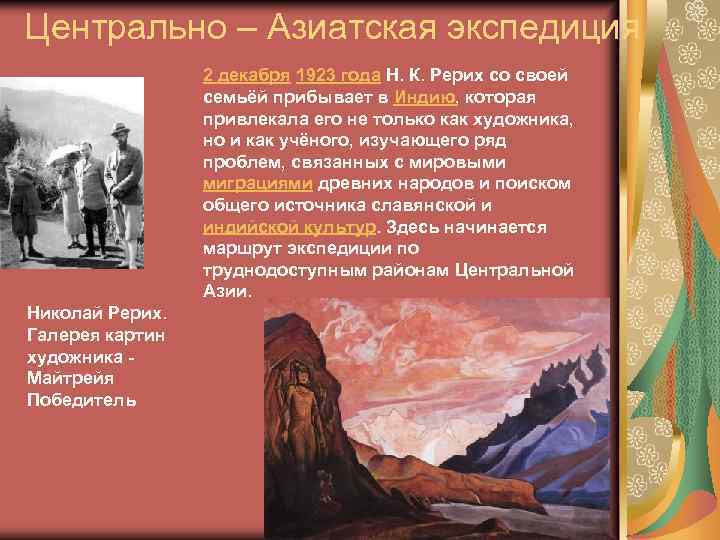 Центрально – Азиатская экспедиция

2 декабря 1923 года Н. К. Рерих со своей семьёй прибывает в Индию, которая привлекала его не только как художника, но и как учёного, изучающего ряд проблем, связанных с мировыми миграциями древних народов и поиском общего источника славянской и индийской культур. Здесь начинается маршрут экспедиции по труднодоступным районам Центральной Азии.

Николай Рерих. Галерея картин художника - Майтрейя Победитель